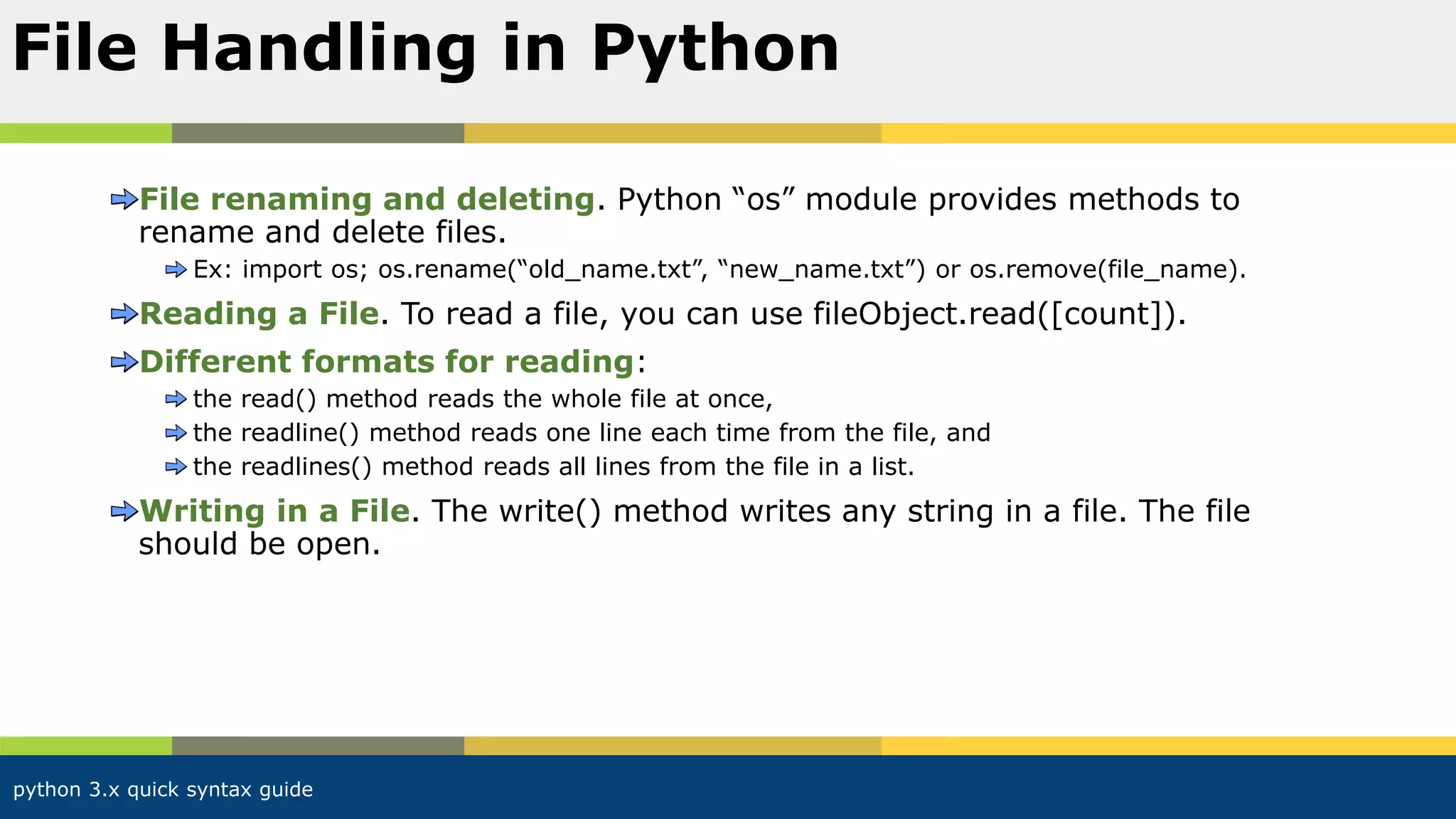 File Handling in Python

File renaming and deleting. Python “os” module provides methods to rename and delete files.

Ex: import os; os.rename(“old_name.txt”, “new_name.txt”) or os.remove(file_name).

Reading a File. To read a file, you can use fileObject.read([count]).

Different formats for reading:

the read() method reads the whole file at once,

the readline() method reads one line each time from the file, and

the readlines() method reads all lines from the file in a list.

Writing in a File. The write() method writes any string in a file. The file should be open.

python 3.x quick syntax guide